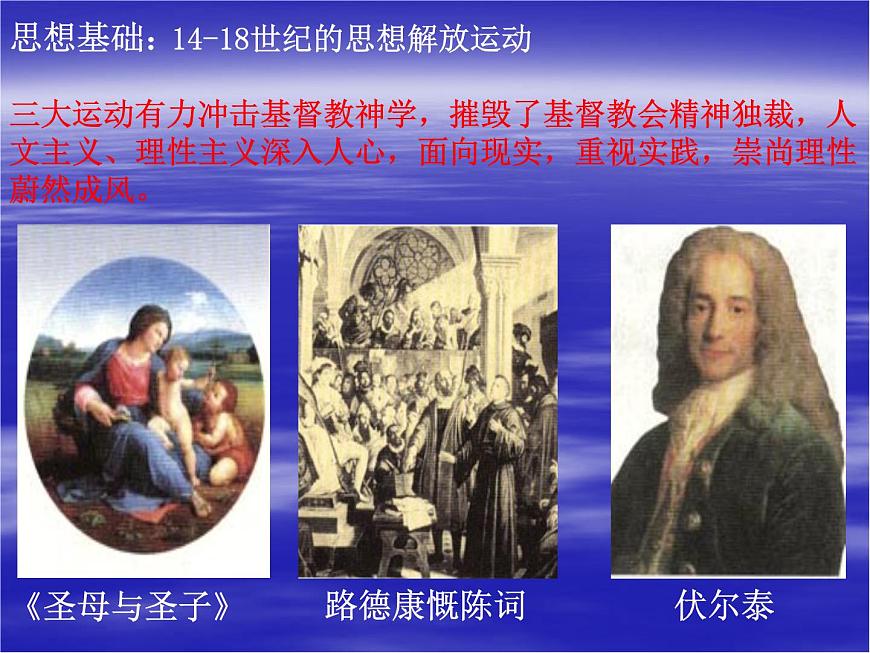 思想基础：14-18世纪的思想解放运动

三大运动有力冲击基督教神学，摧毁了基督教会精神独裁，人文主义、理性主义深入人心，面向现实，重视实践，崇尚理性蔚然成风。

《圣母与圣子》

路德康慨陈词

伏尔泰